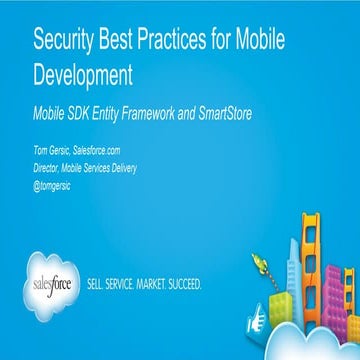 Security Best Practices for Mobile Development

Mobile SDK Entity Framework and SmartStore

Tom Gersic, Salesforce.com
Director, Mobile Services Delivery
@tomgersic

salesforce

SELL. SERVICE. MARKET. SUCCEED.